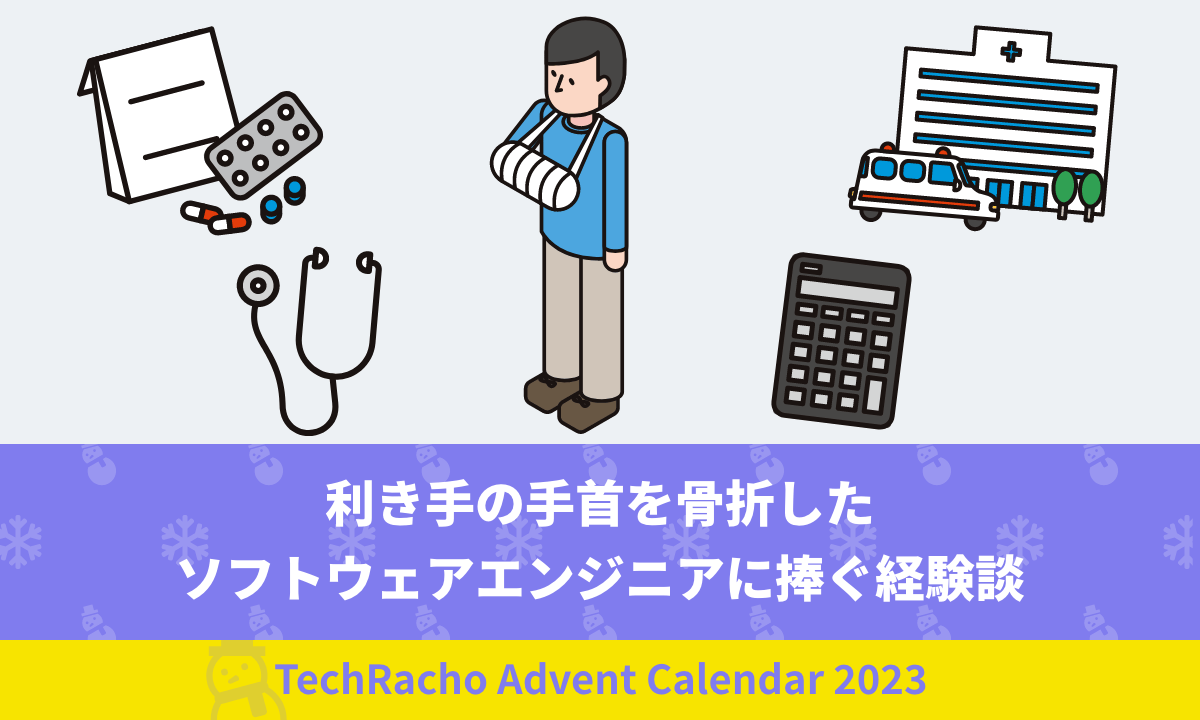 利き手の手首を骨折した
ソフトウェアエンジニアに捧ぐ経験談

TechRacho Advent Calendar 2023